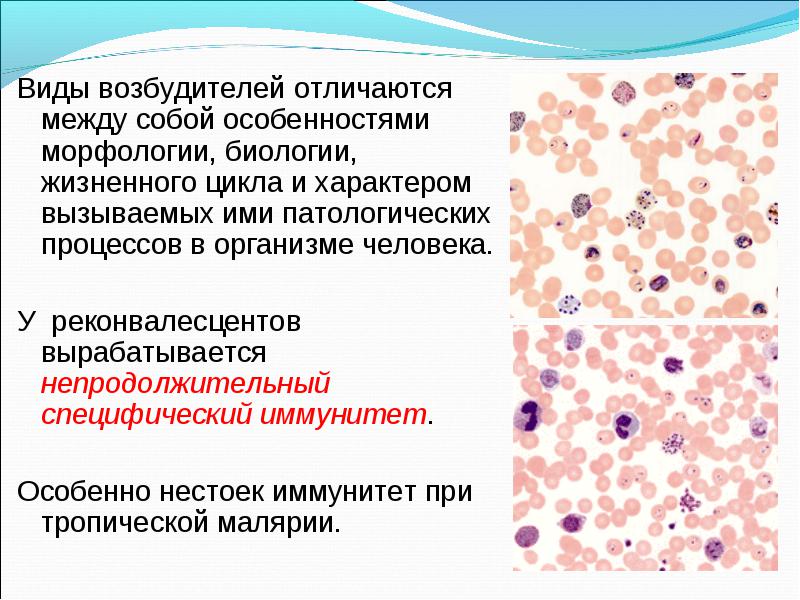 Виды возбудителей отличаются между собой особенностями морфологии, биологии, жизненного цикла и характером вызываемых ими патологических процессов в организме человека.

У реконвалесцентов вырабатывается непродолжительный специфический иммунитет.

Особенно нестоек иммунитет при тропической малярии.